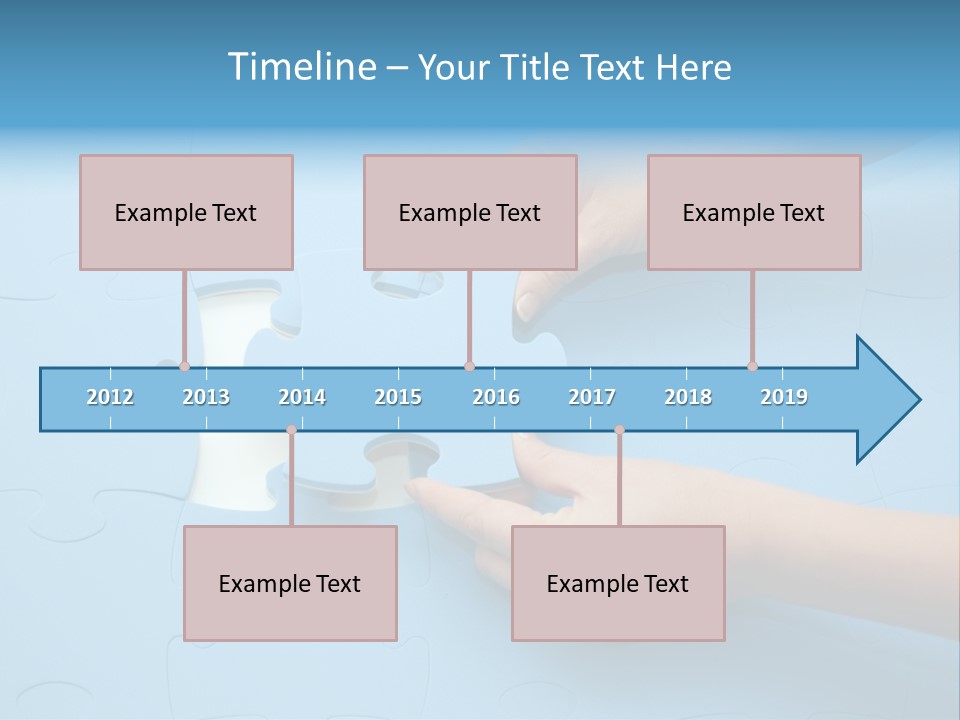 Timeline – Your Title Text Here

Example Text

Example Text

Example Text

2012 2013 2014 2015 2016 2017 2018 2019

Example Text

Example Text